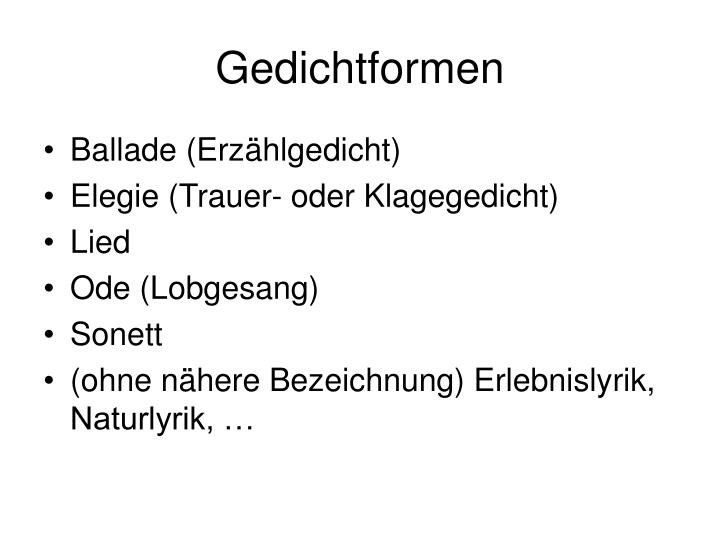 Gedichtformen

• Ballade (Erzählgedicht)
• Elegie (Trauer- oder Klagegedicht)
• Lied
• Ode (Lobgesang)
• Sonett
• (ohne nähere Bezeichnung) Erlebnislyrik, Naturlyrik, …